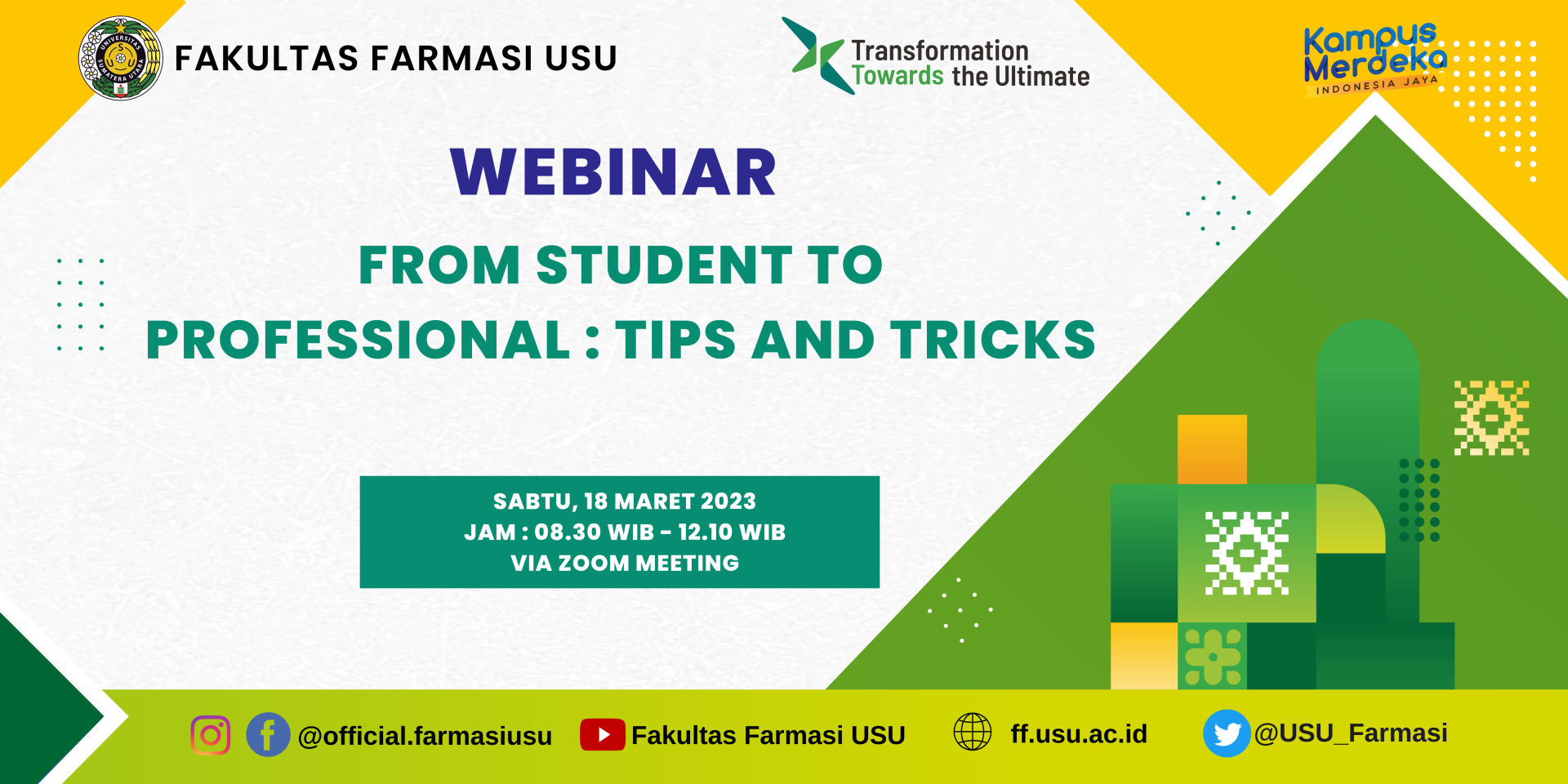 UNIVERSITAS SUMATERA UTARA

FAKULTAS FARMASI USU

Transformation Towards the Ultimate

Kampus Merdeka INDONESIA JAYA

WEBINAR

FROM STUDENT TO PROFESSIONAL : TIPS AND TRICKS

SABTU, 18 MARET 2023
JAM : 08.30 WIB - 12.10 WIB
VIA ZOOM MEETING

@official.farmasiusu Fakultas Farmasi USU ff.usu.ac.id @USU_Farmasi